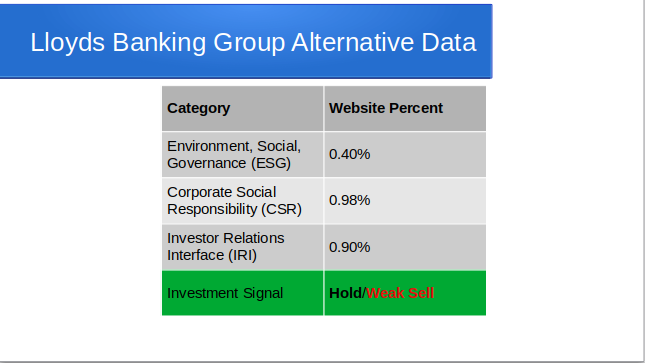 Lloyds Banking Group Alternative Data

| Category | Website Percent |
|---|---|
| Environment, Social, Governance (ESG) | 0.40% |
| Corporate Social Responsibility (CSR) | 0.98% |
| Investor Relations Interface (IRI) | 0.90% |
| Investment Signal | Hold/Weak Sell |